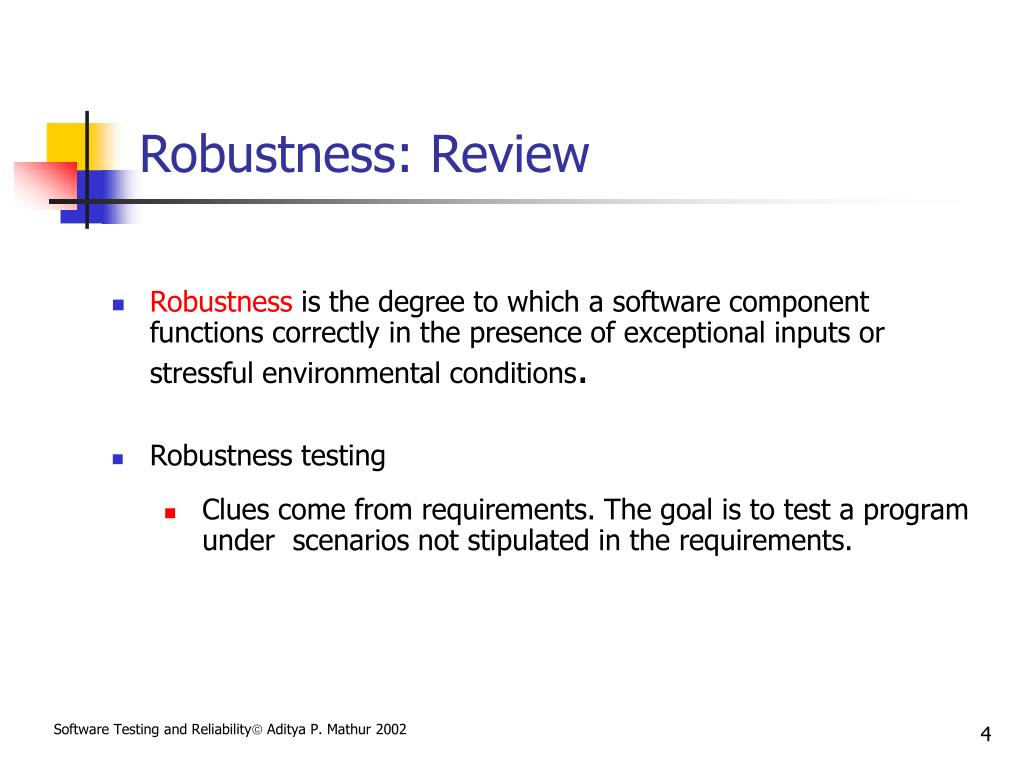 Robustness: Review

Robustness is the degree to which a software component functions correctly in the presence of exceptional inputs or stressful environmental conditions.

Robustness testing

Clues come from requirements. The goal is to test a program under scenarios not stipulated in the requirements.

Software Testing and Reliability© Aditya P. Mathur 2002

4